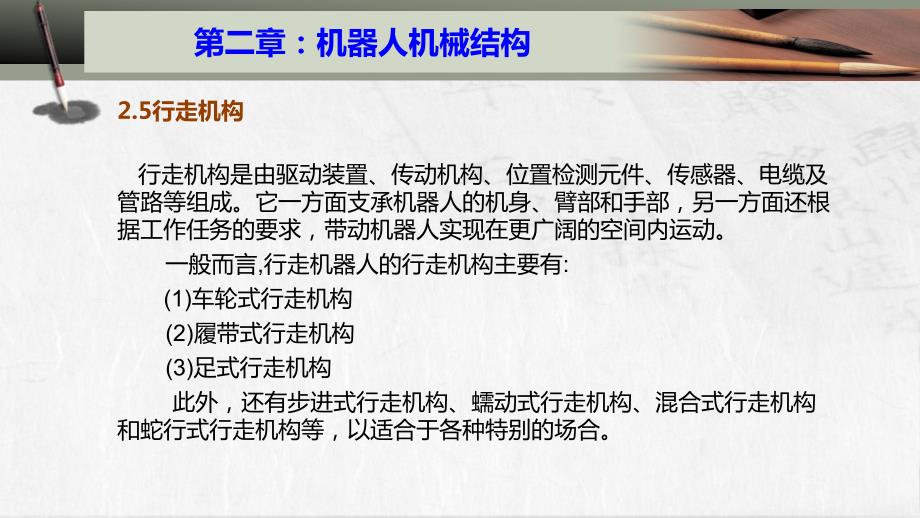 第二章：机器人机械结构

2.5行走机构

行走机构是由驱动装置、传动机构、位置检测元件、传感器、电缆及管路等组成。它一方面支承机器人的机身、臂部和手部，另一方面还根据工作任务的要求，带动机器人实现在更广阔的空间内运动。

一般而言,行走机器人的行走机构主要有:

(1)车轮式行走机构

(2)履带式行走机构

(3)足式行走机构

此外，还有步进式行走机构、蠕动式行走机构、混合式行走机构和蛇行式行走机构等，以适合于各种特别的场合。